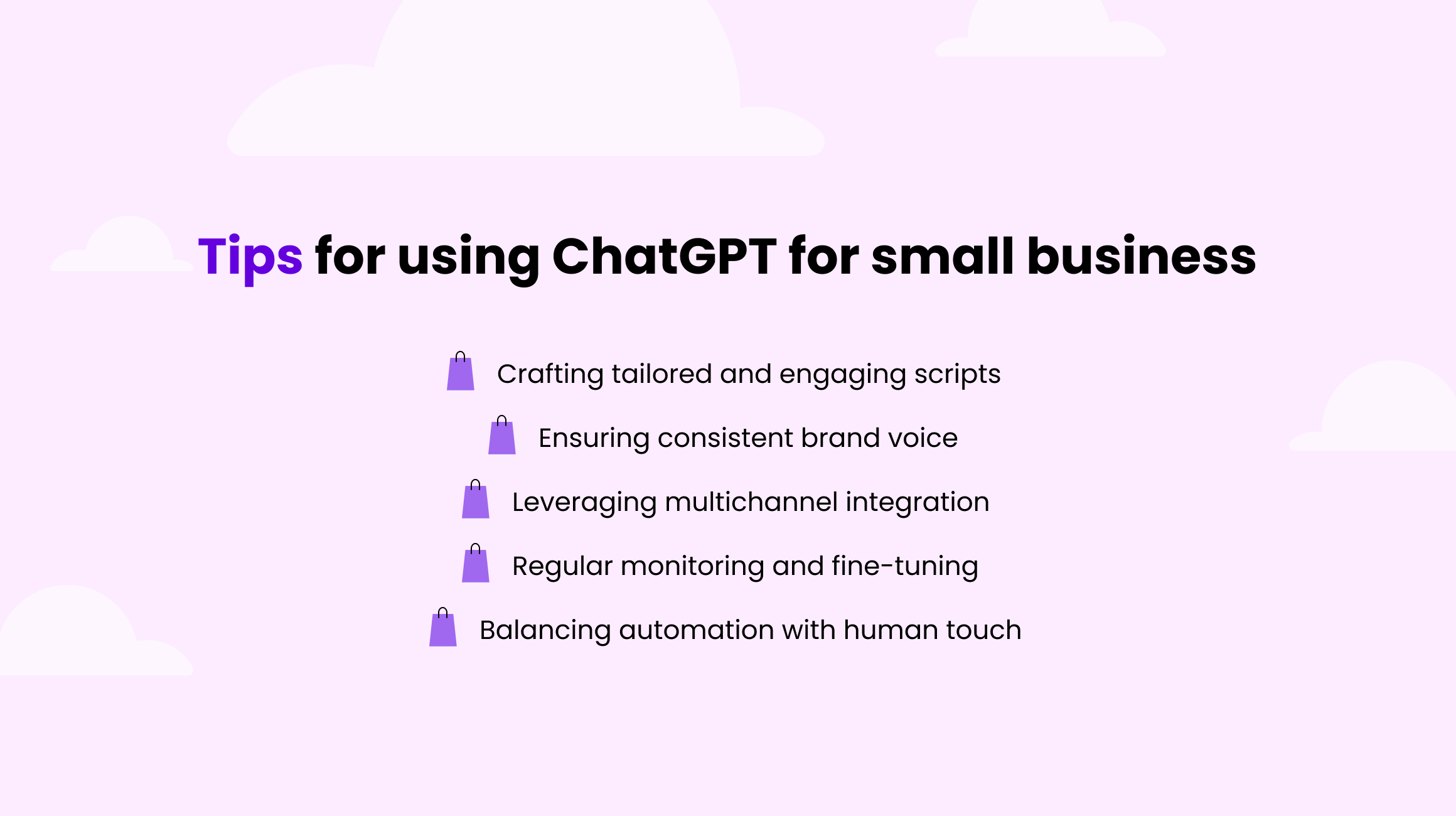 Tips for using ChatGPT for small business

Crafting tailored and engaging scripts

Ensuring consistent brand voice

Leveraging multichannel integration

Regular monitoring and fine-tuning

Balancing automation with human touch